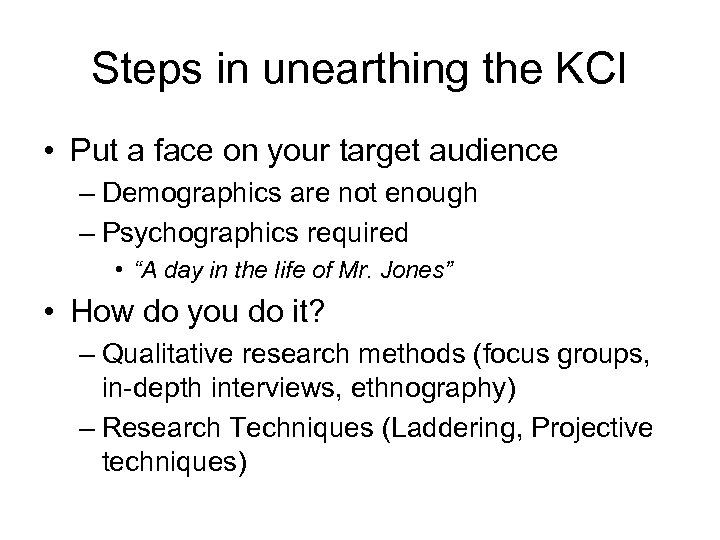 Steps in unearthing the KCI

• Put a face on your target audience
– Demographics are not enough
– Psychographics required
• "A day in the life of Mr. Jones"

• How do you do it?
– Qualitative research methods (focus groups, in-depth interviews, ethnography)
– Research Techniques (Laddering, Projective techniques)